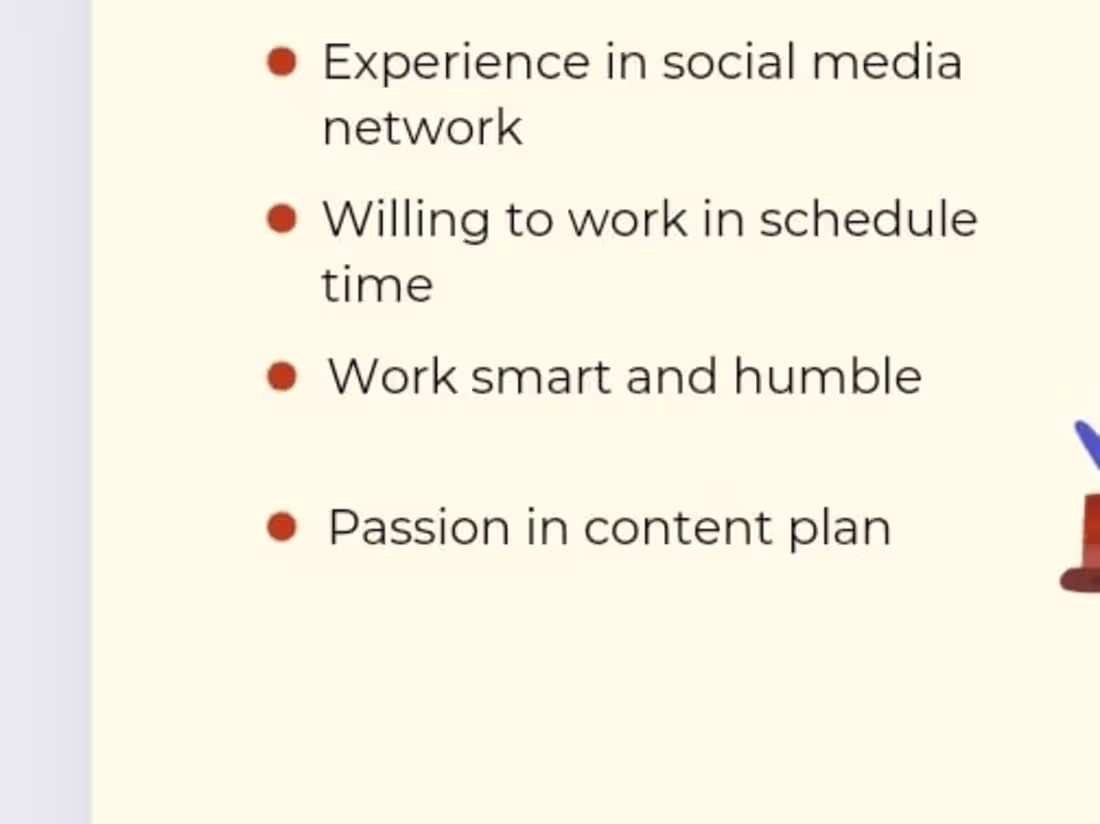 - Experience in social media network
- Willing to work in schedule time
- Work smart and humble
- Passion in content plan